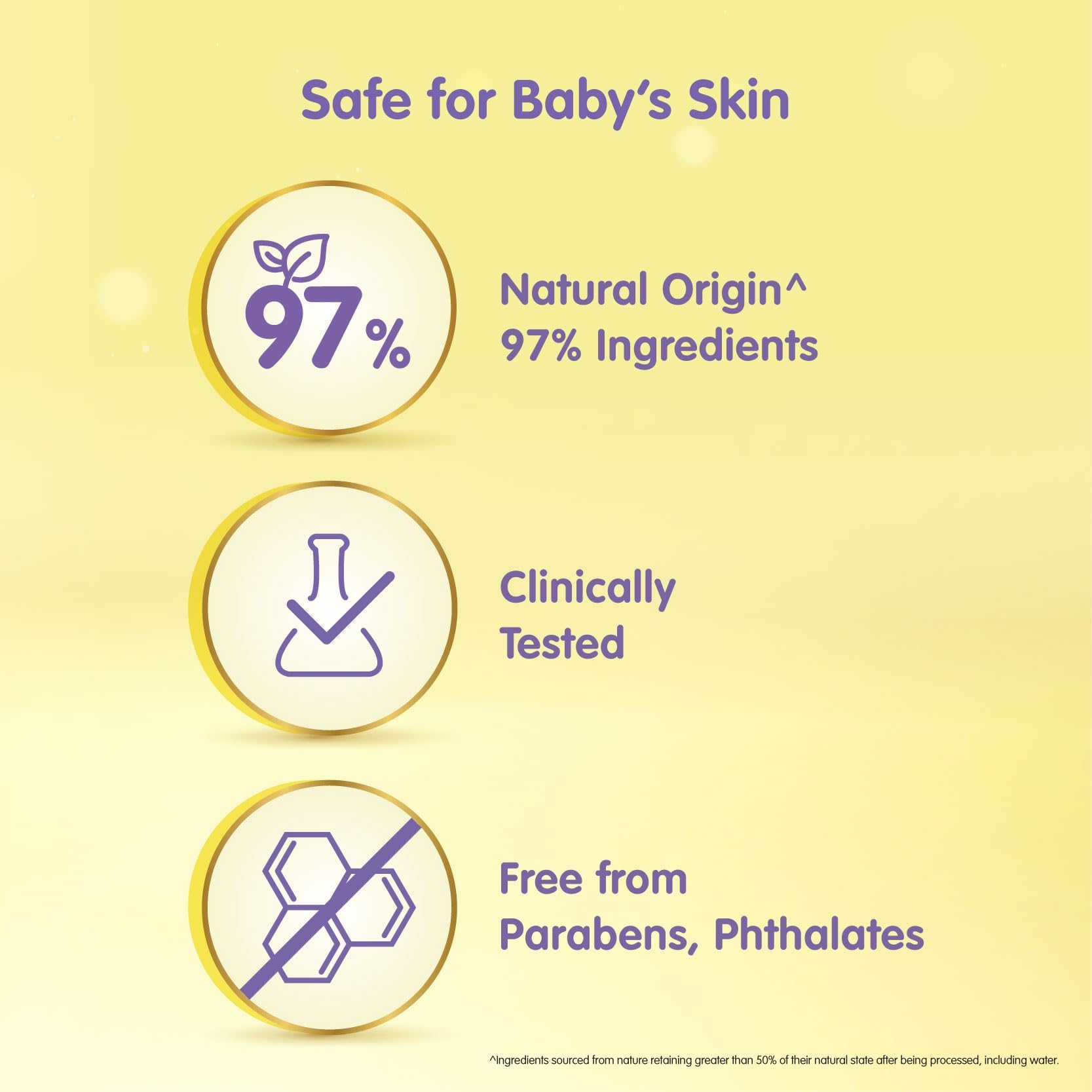 Safe for Baby's Skin

97%

Natural Origin^
97% Ingredients

Clinically
Tested

Free from
Parabens, Phthalates

^Ingredients sourced from nature retaining greater than 50% of their natural state after being processed, including water.